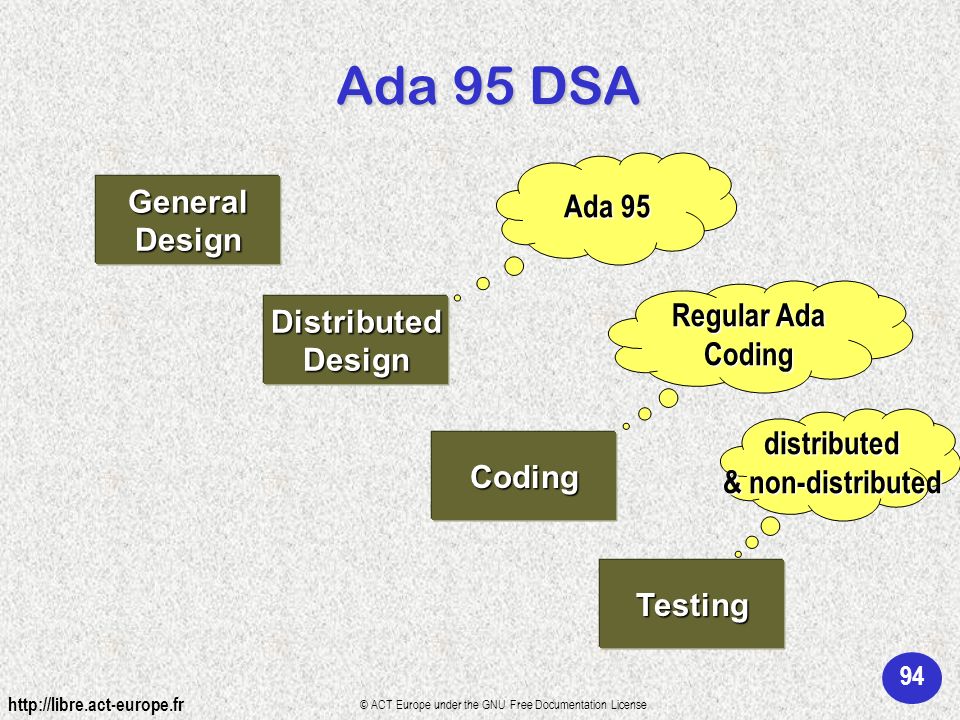 Ada 95 DSA

General Design

Ada 95

Distributed Design

Regular Ada Coding

Coding

distributed & non-distributed

Testing

94

http://libre.act-europe.fr

© ACT Europe under the GNU Free Documentation License